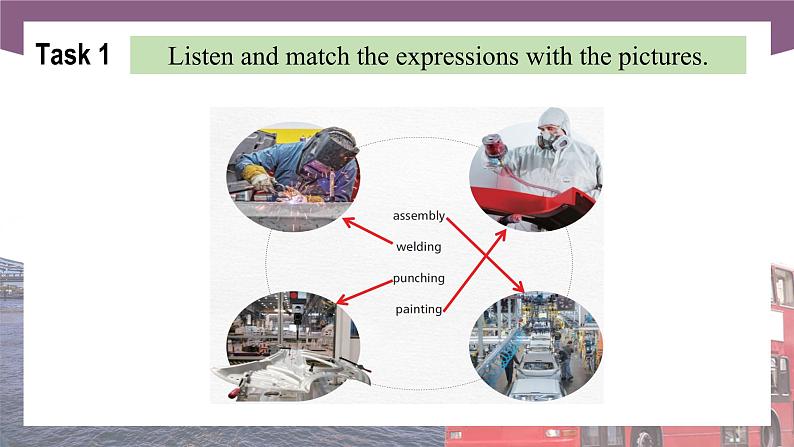 Task 1

Listen and match the expressions with the pictures.

assembly

welding

punching

painting